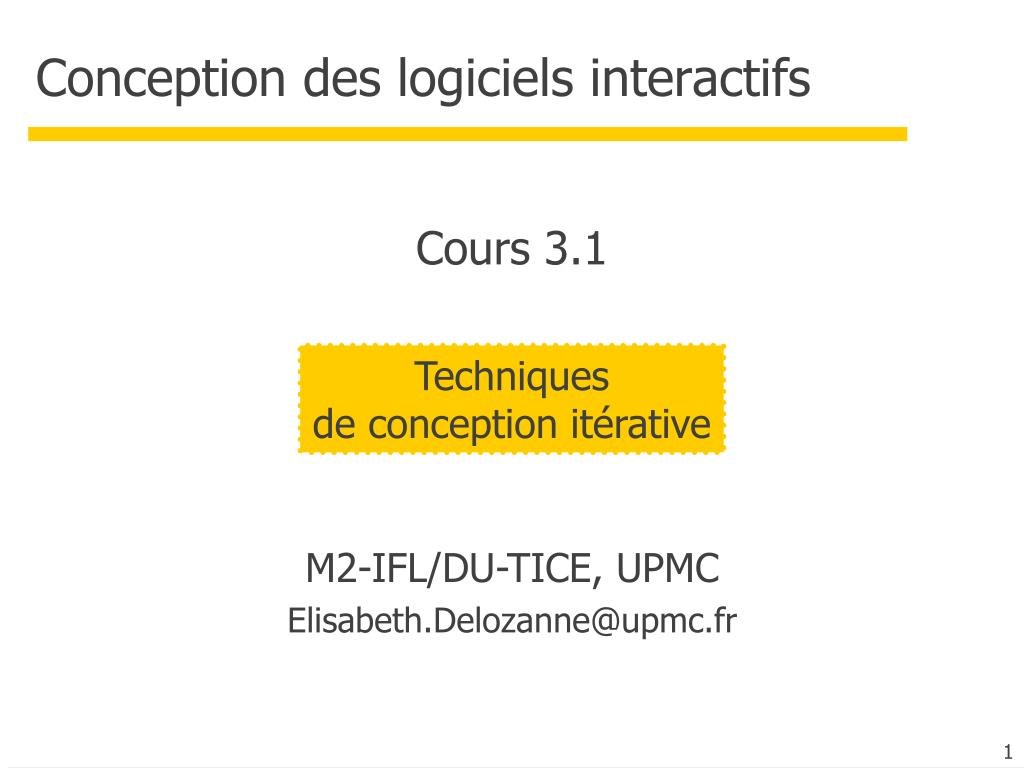 Conception des logiciels interactifs

Cours 3.1

Techniques
de conception itérative

M2-IFL/DU-TICE, UPMC
Elisabeth.Delozanne@upmc.fr

1